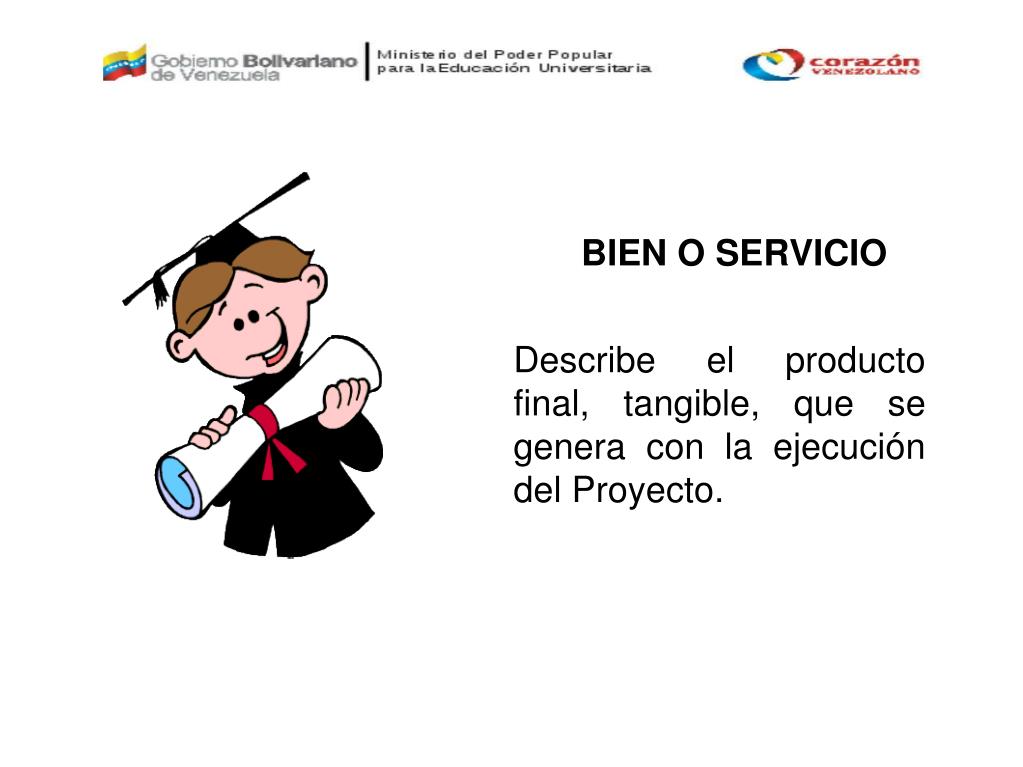 Gobierno Bolivariano de Venezuela

Ministerio del Poder Popular para la Educación Universitaria

corazón VENEZOLANO

BIEN O SERVICIO

Describe el producto final, tangible, que se genera con la ejecución del Proyecto.